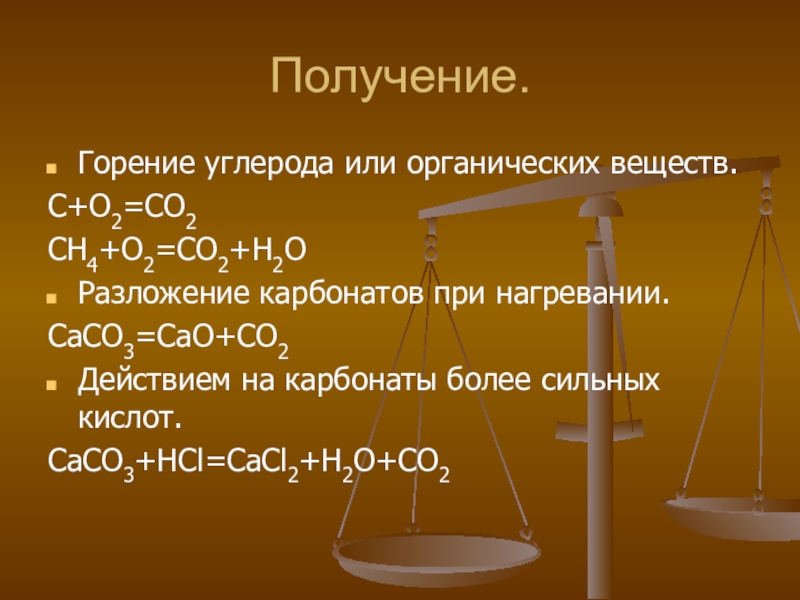 Получение.

Горение углерода или органических веществ.

$C+O_2=CO_2$

$CH_4+O_2=CO_2+H_2O$

Разложение карбонатов при нагревании.

$CaCO_3=CaO+CO_2$

Действием на карбонаты более сильных кислот.

$CaCO_3+HCl=CaCl_2+H_2O+CO_2$